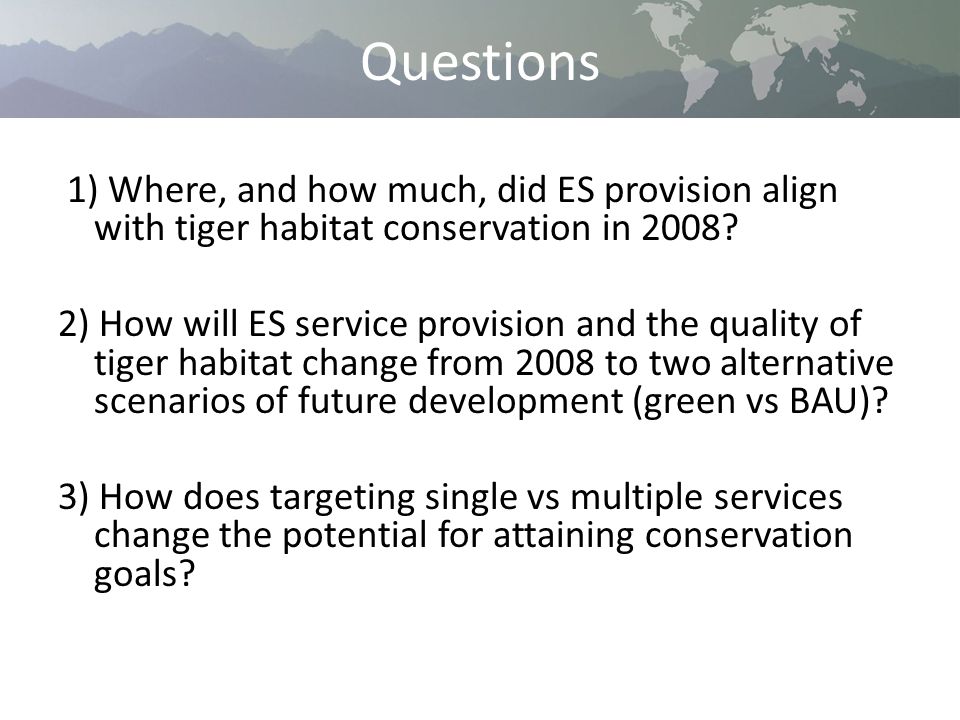 Questions

1) Where, and how much, did ES provision align with tiger habitat conservation in 2008?

2) How will ES service provision and the quality of tiger habitat change from 2008 to two alternative scenarios of future development (green vs BAU)?

3) How does targeting single vs multiple services change the potential for attaining conservation goals?